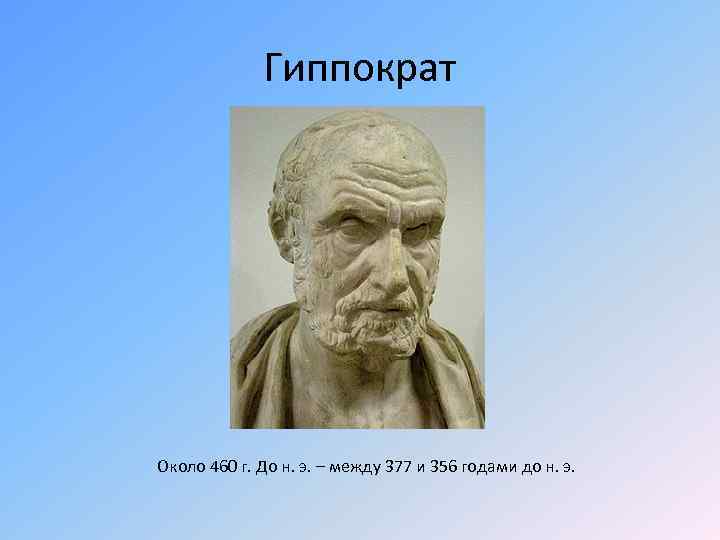 Гиппократ

Около 460 г. До н. э. – между 377 и 356 годами до н. э.